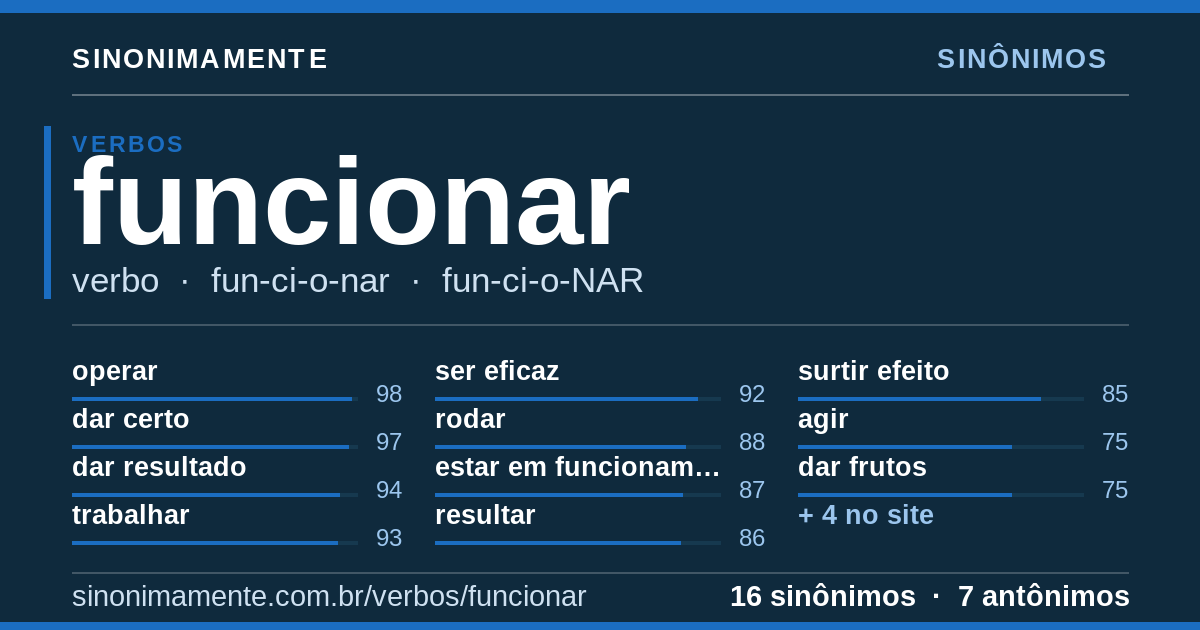 SINONIMAMENTE

SINÔNIMOS

VERBOS

funcionar

verbo · fun-ci-o-nar · fun-ci-o-NAR

operar 98
dar certo 97
dar resultado 94
trabalhar 93

ser eficaz 92
rodar 88
estar em funcionam… 87
resultar 86

surtir efeito 85
agir 75
dar frutos 75
+ 4 no site

sinonimamente.com.br/verbos/funcionar

16 sinônimos · 7 antônimos